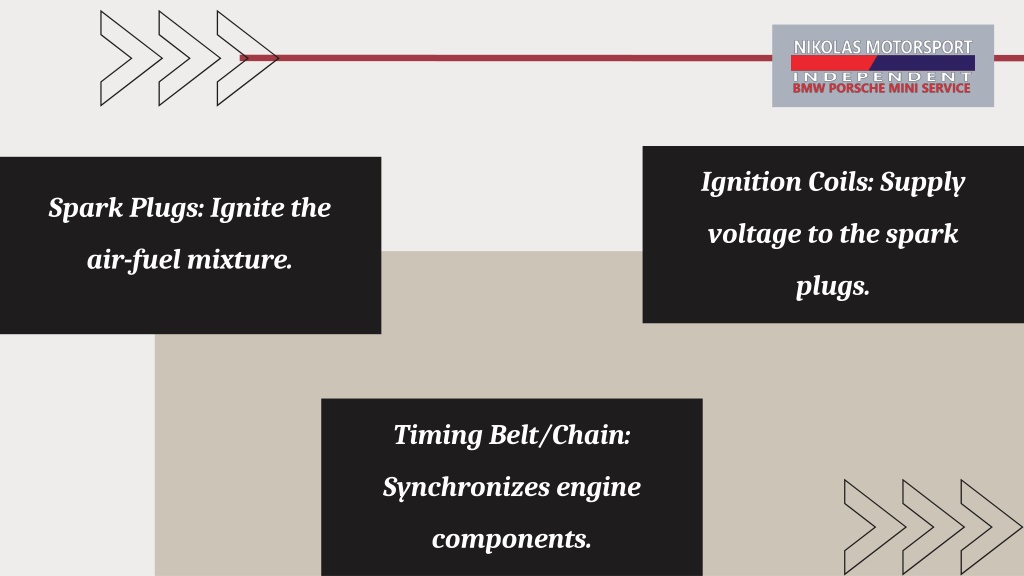 NIKOLAS MOTORSPORT
INDEPENDENT
BMW PORSCHE MINI SERVICE

Spark Plugs: Ignite the air-fuel mixture.

Ignition Coils: Supply voltage to the spark plugs.

Timing Belt/Chain: Synchronizes engine components.